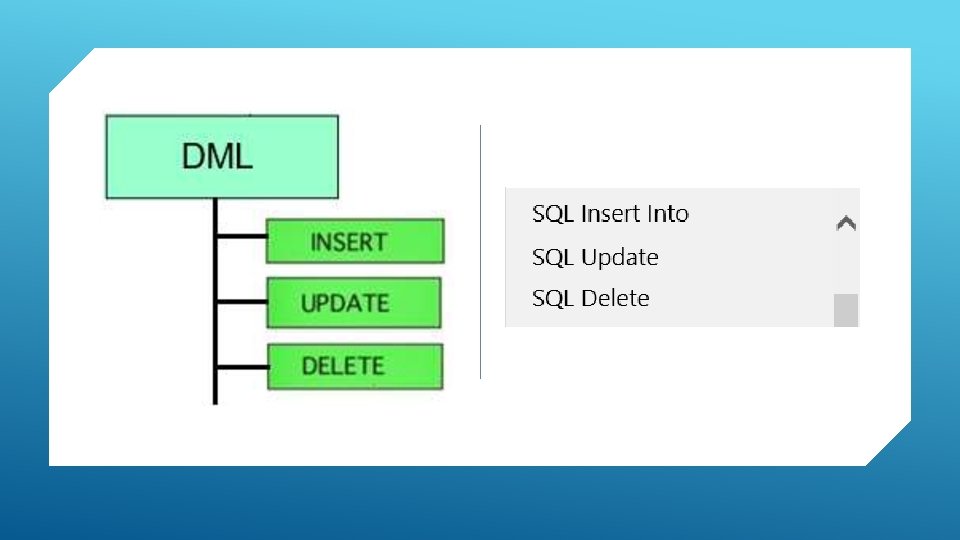 DML

INSERT

UPDATE

DELETE

SQL Insert Into

SQL Update

SQL Delete